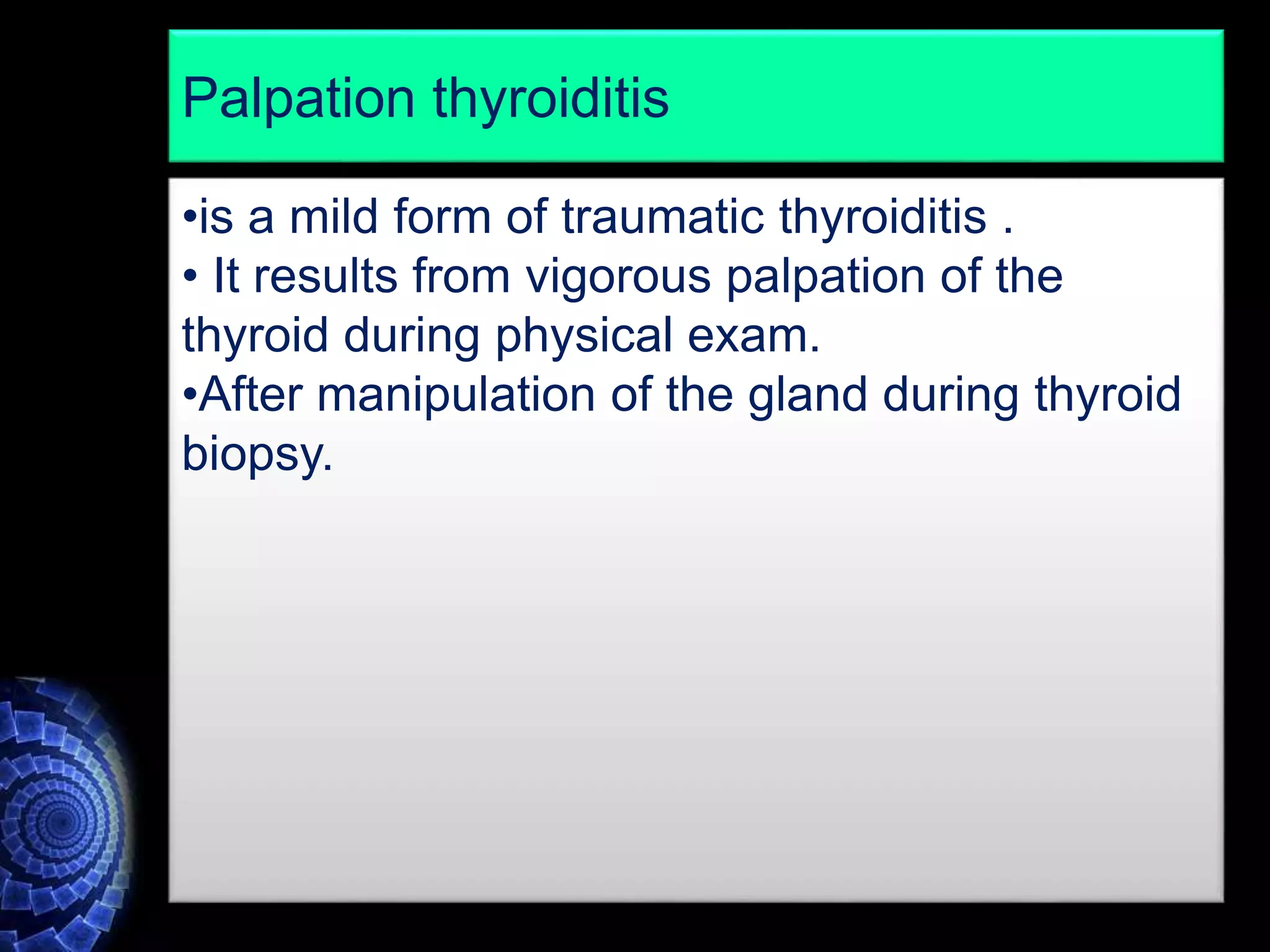 Palpation thyroiditis

•is a mild form of traumatic thyroiditis .
• It results from vigorous palpation of the thyroid during physical exam.
•After manipulation of the gland during thyroid biopsy.